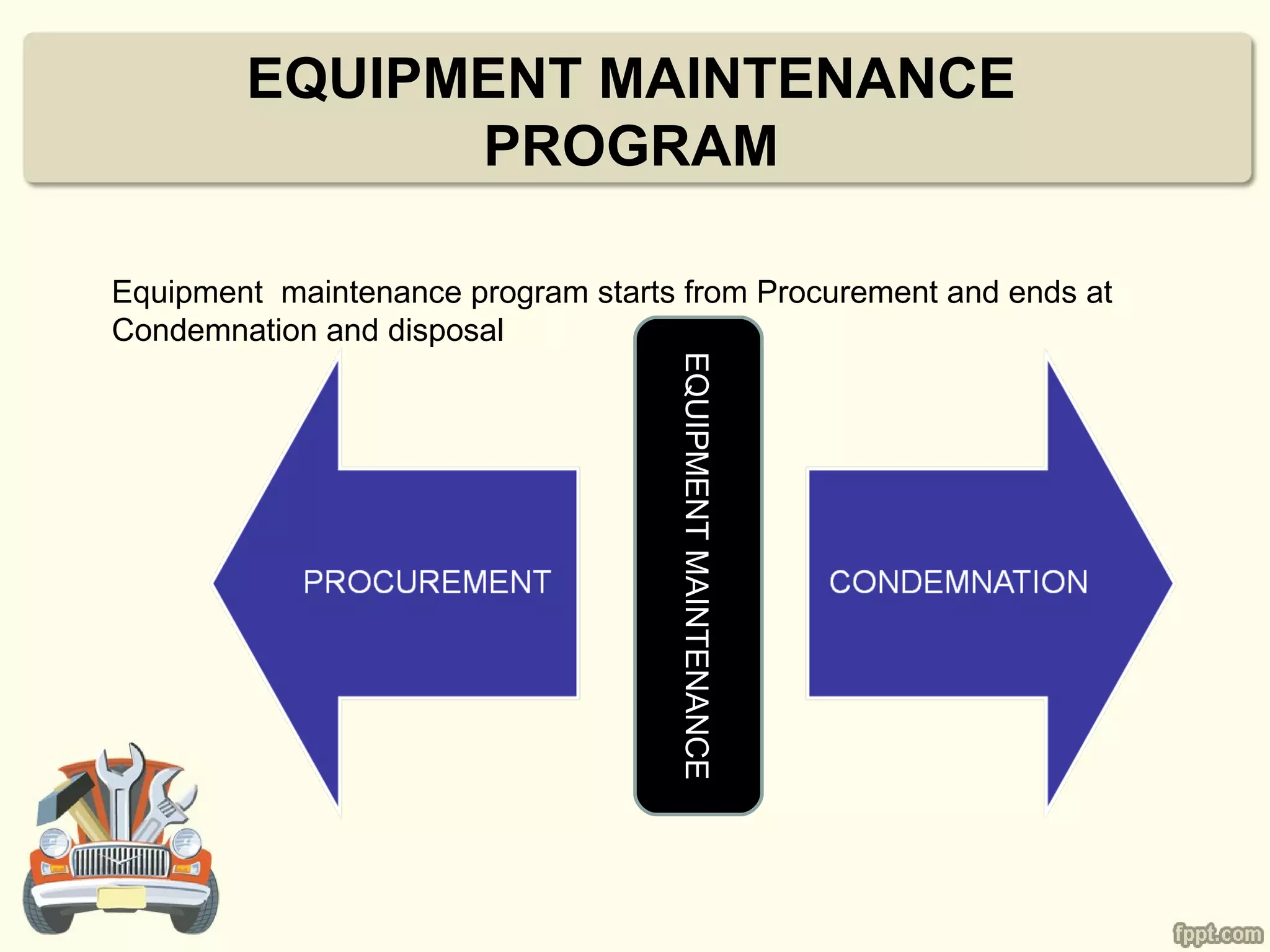 EQUIPMENT MAINTENANCE PROGRAM

Equipment  maintenance program starts from Procurement and ends at Condemnation and disposal

PROCUREMENT

EQUIPMENT MAINTENANCE

CONDEMNATION

fppt.com